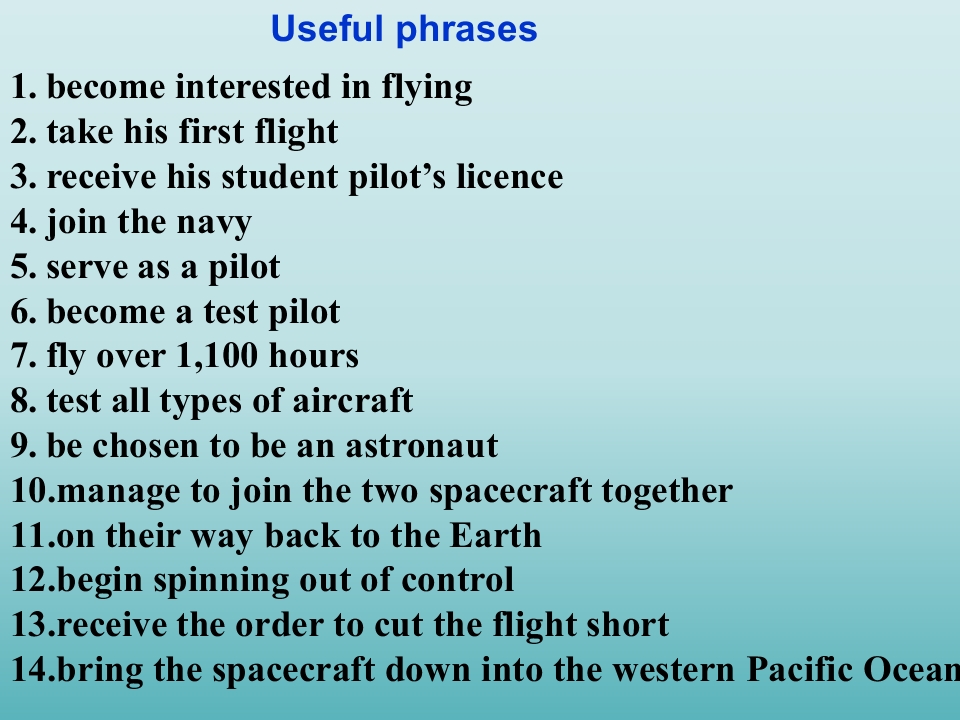 Useful phrases

1. become interested in flying
2. take his first flight
3. receive his student pilot’s licence
4. join the navy
5. serve as a pilot
6. become a test pilot
7. fly over 1,100 hours
8. test all types of aircraft
9. be chosen to be an astronaut
10.manage to join the two spacecraft together
11.on their way back to the Earth
12.begin spinning out of control
13.receive the order to cut the flight short
14.bring the spacecraft down into the western Pacific Ocean